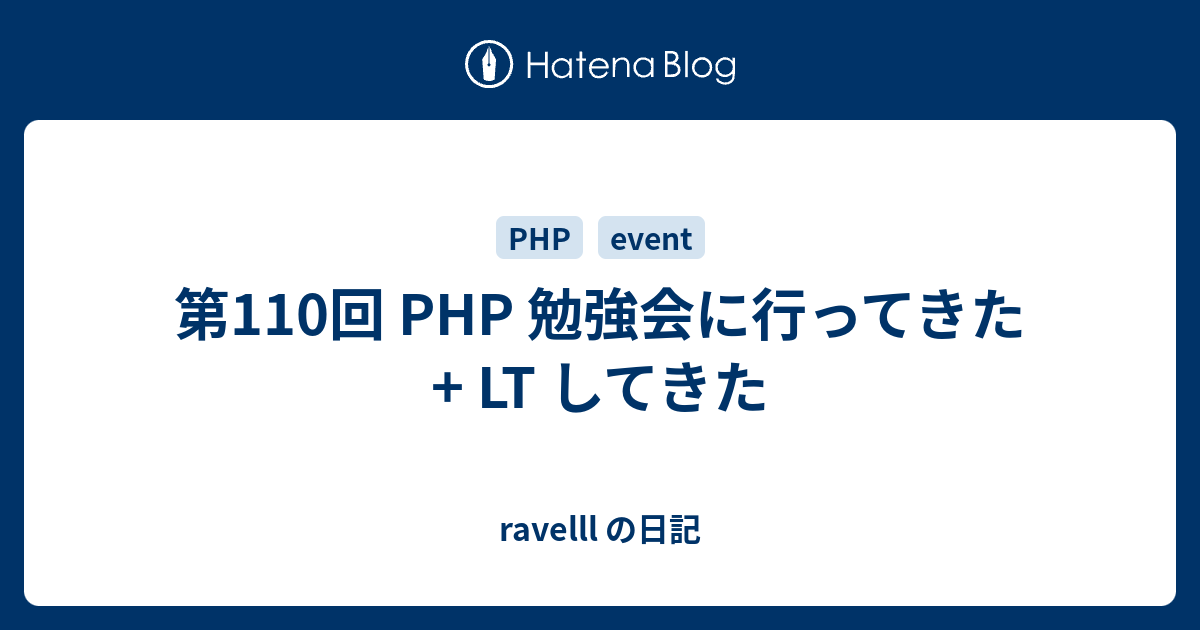 Hatena Blog

PHP event

第110回 PHP 勉強会に行ってきた + LT してきた

ravelll の日記